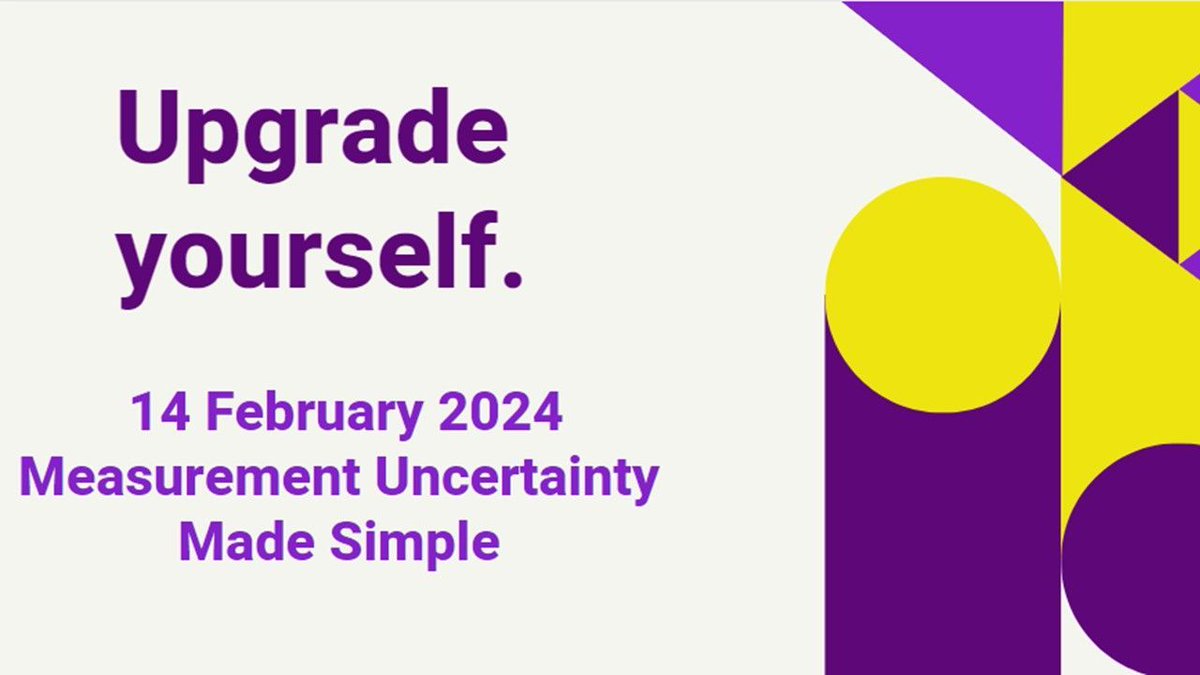 Upgrade yourself.

14 February 2024
Measurement Uncertainty
Made Simple